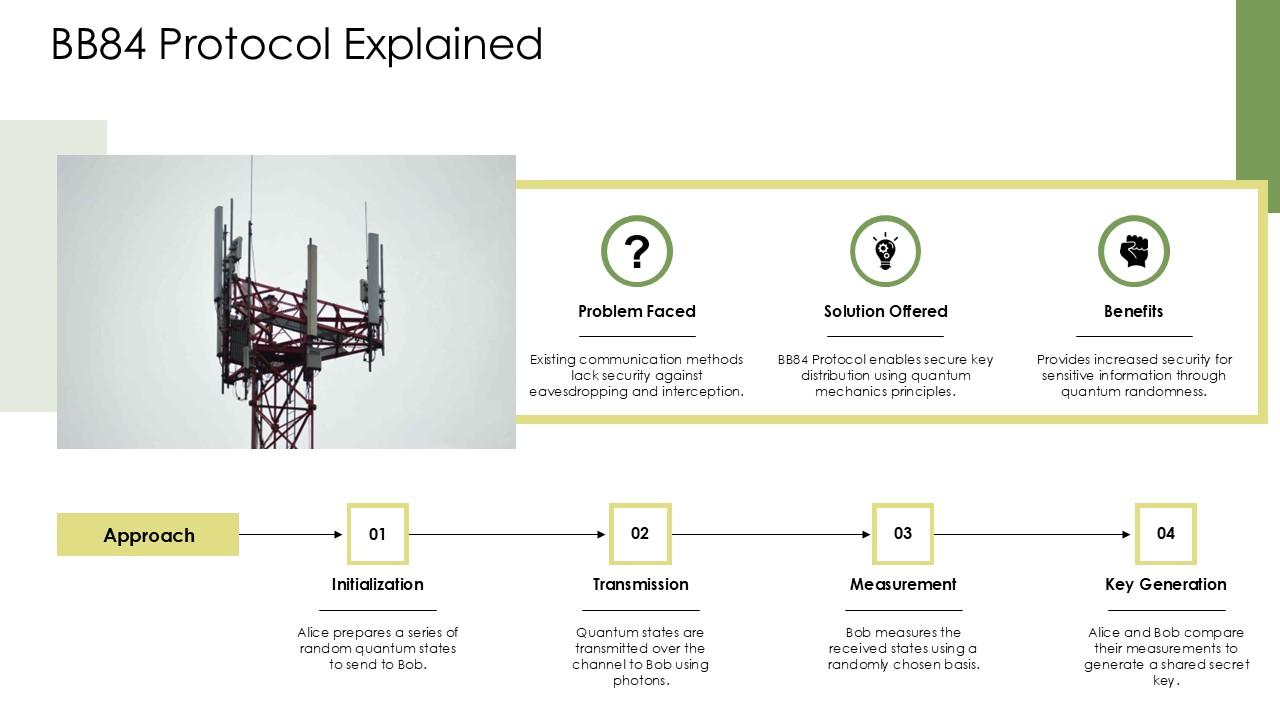 BB84 Protocol Explained

?

Problem Faced

Existing communication methods lack security against eavesdropping and interception.

Solution Offered

BB84 Protocol enables secure key distribution using quantum mechanics principles.

Benefits

Provides increased security for sensitive information through quantum randomness.

Approach

01

Initialization

Alice prepares a series of random quantum states to send to Bob.

02

Transmission

Quantum states are transmitted over the channel to Bob using photons.

03

Measurement

Bob measures the received states using a randomly chosen basis.

04

Key Generation

Alice and Bob compare their measurements to generate a shared secret key.